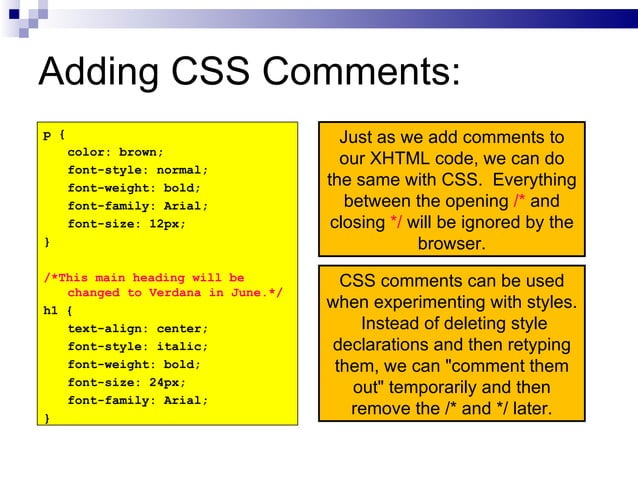 Adding CSS Comments:

p {
color: brown;
font-style: normal;
font-weight: bold;
font-family: Arial;
font-size: 12px;
}

/*This main heading will be changed to Verdana in June.*/
h1 {
text-align: center;
font-style: italic;
font-weight: bold;
font-size: 24px;
font-family: Arial;
}

Just as we add comments to our XHTML code, we can do the same with CSS. Everything between the opening /* and closing */ will be ignored by the browser.

CSS comments can be used when experimenting with styles. Instead of deleting style declarations and then retyping them, we can "comment them out" temporarily and then remove the /* and */ later.